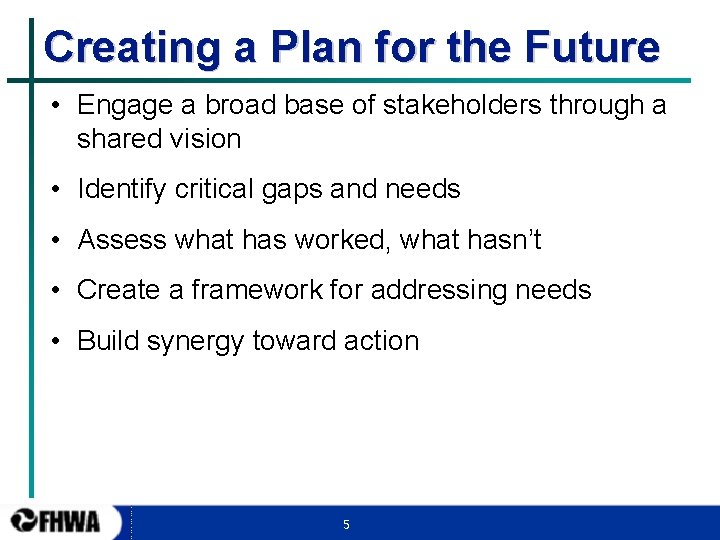 Creating a Plan for the Future

• Engage a broad base of stakeholders through a shared vision

• Identify critical gaps and needs

• Assess what has worked, what hasn't

• Create a framework for addressing needs

• Build synergy toward action

FHWA

5